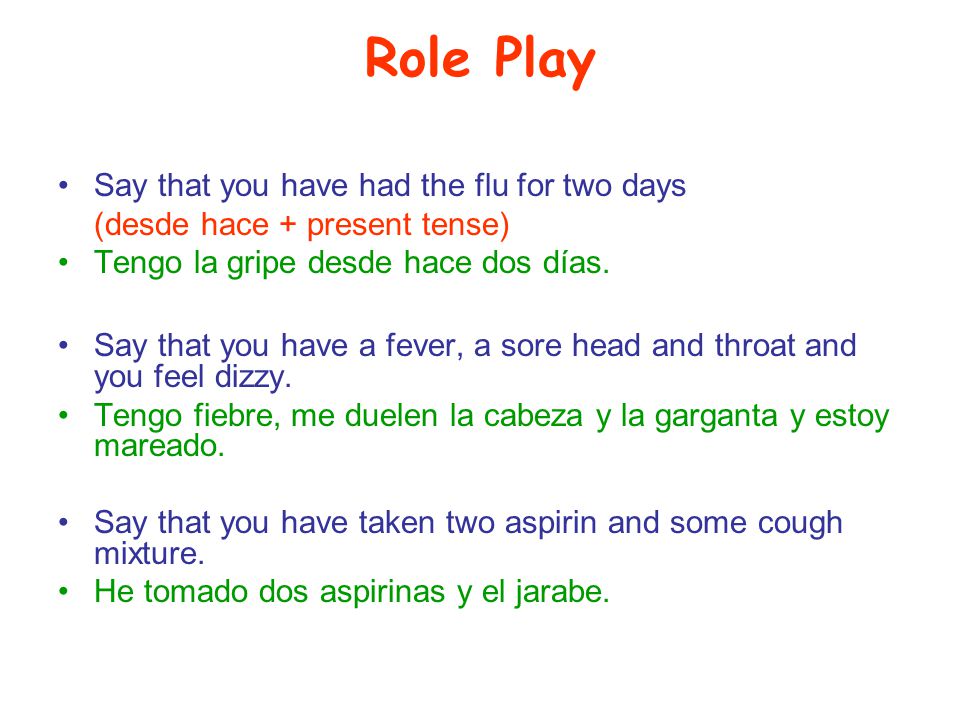 Role Play

• Say that you have had the flu for two days
(desde hace + present tense)
• Tengo la gripe desde hace dos días.

• Say that you have a fever, a sore head and throat and you feel dizzy.
• Tengo fiebre, me duelen la cabeza y la garganta y estoy mareado.

• Say that you have taken two aspirin and some cough mixture.
• He tomado dos aspirinas y el jarabe.